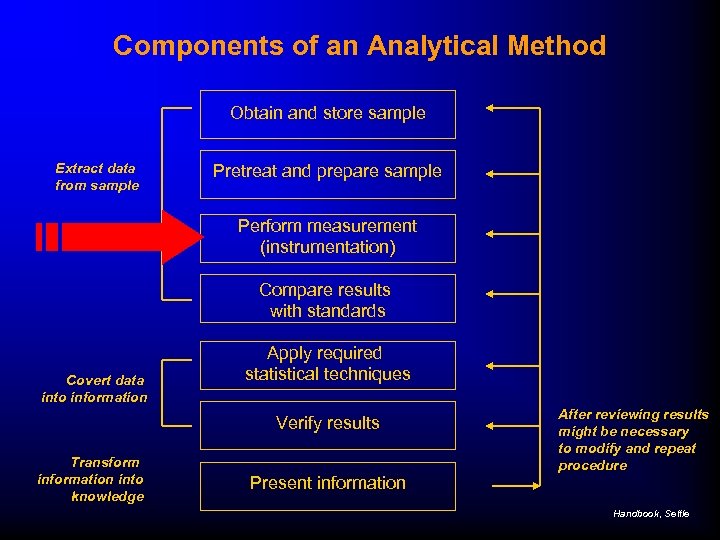 Components of an Analytical Method

Extract data from sample

Obtain and store sample

Pretreat and prepare sample

Perform measurement (instrumentation)

Compare results with standards

Covert data into information

Apply required statistical techniques

Verify results

Transform information into knowledge

Present information

After reviewing results might be necessary to modify and repeat procedure

Handbook, Settle